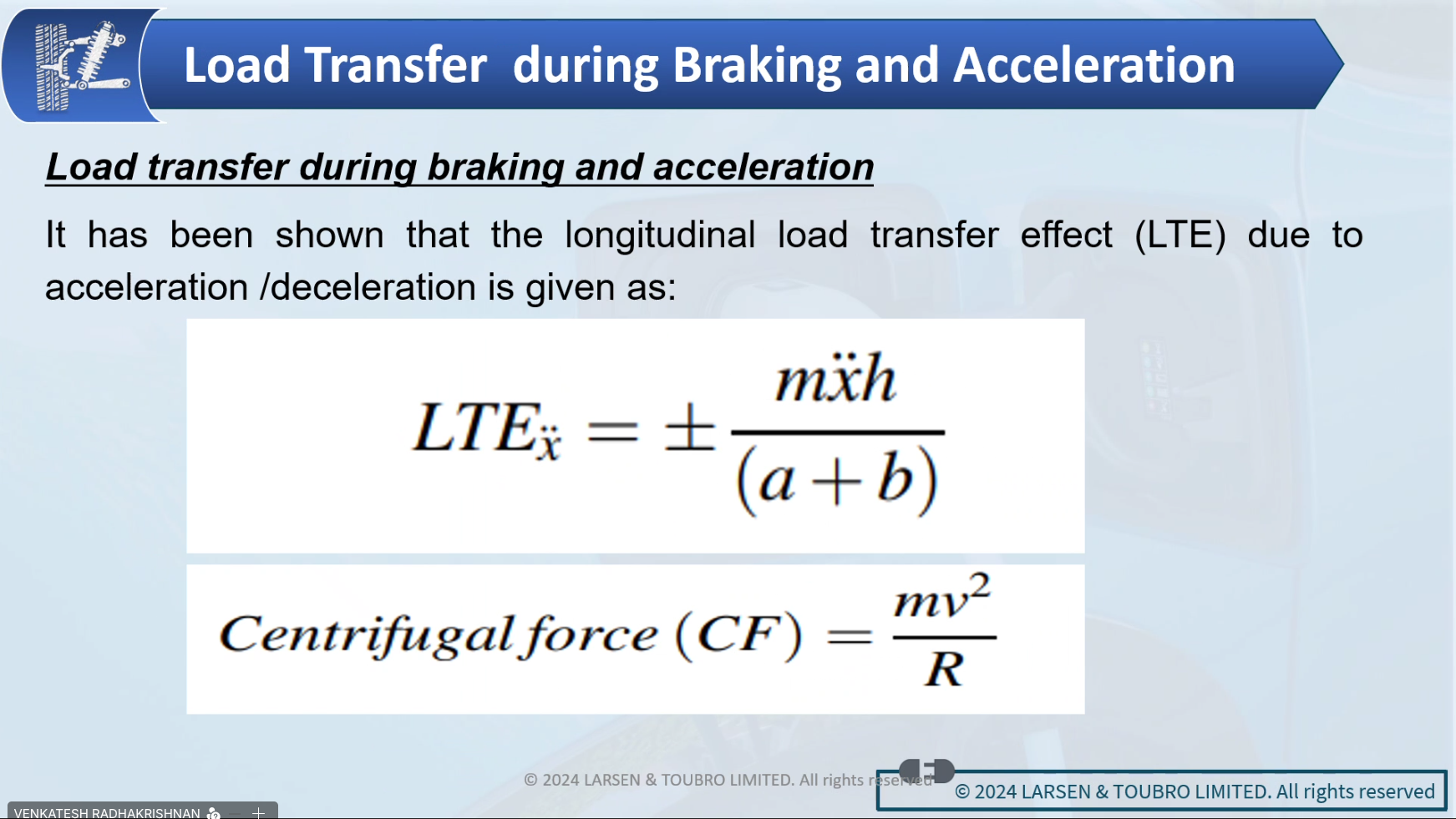 Load Transfer during Braking and Acceleration

Load transfer during braking and acceleration

It has been shown that the longitudinal load transfer effect (LTE) due to acceleration /deceleration is given as:

$LTE_{\ddot{x}} = \pm \frac{m\ddot{x}h}{(a+b)}$

$Centrifugal\ force\ (CF) = \frac{mv^2}{R}$

© 2024 LARSEN & TOUBRO LIMITED. All rights reserved

© 2024 LARSEN & TOUBRO LIMITED. All rights reserved

VENKATESH RADHAKRISHNAN